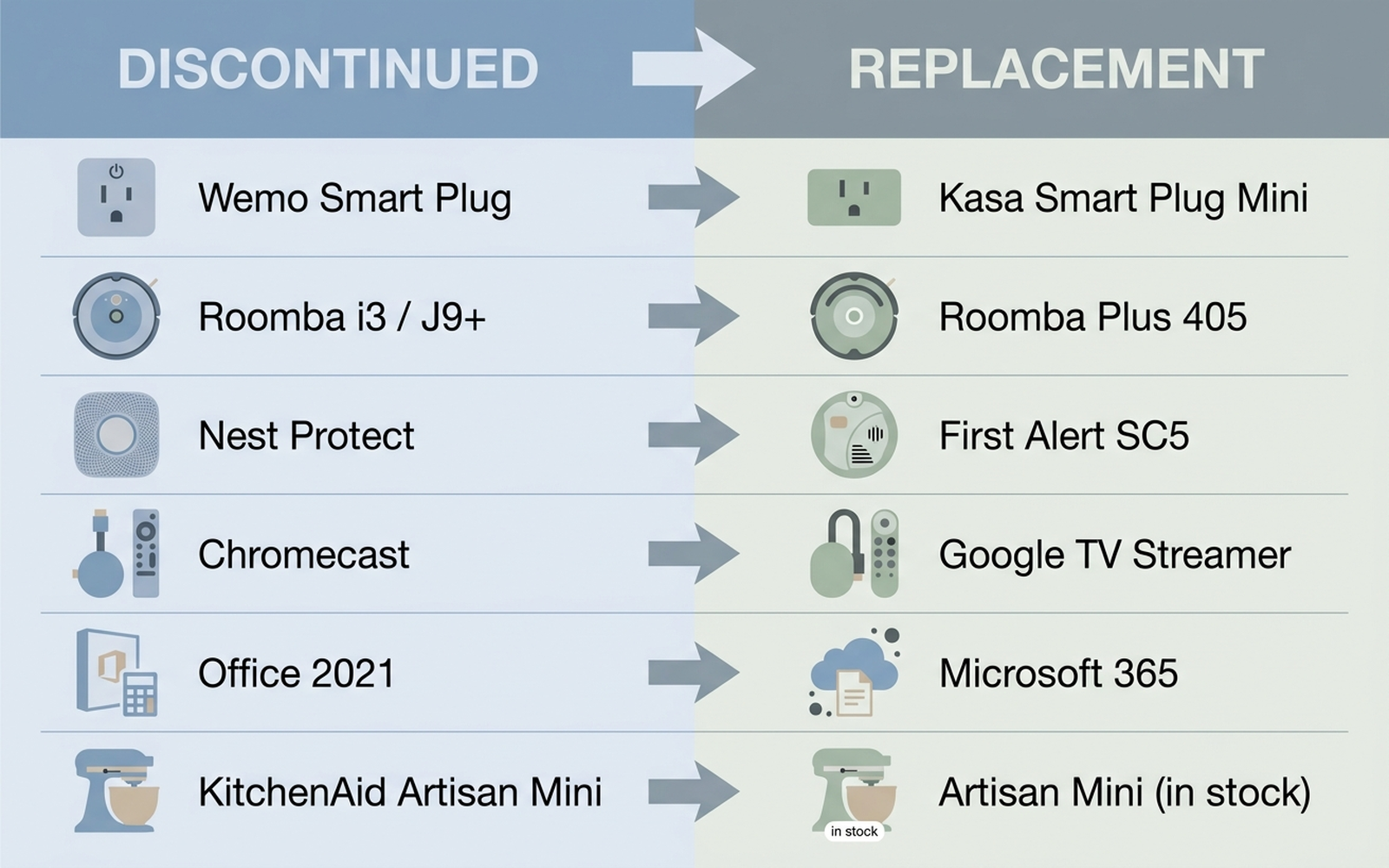 | DISCONTINUED | REPLACEMENT |
|---|---|
| Wemo Smart Plug | Kasa Smart Plug Mini |
| Roomba i3 / J9+ | Roomba Plus 405 |
| Nest Protect | First Alert SC5 |
| Chromecast | Google TV Streamer |
| Office 2021 | Microsoft 365 |
| KitchenAid Artisan Mini | in stock Artisan Mini (in stock) |